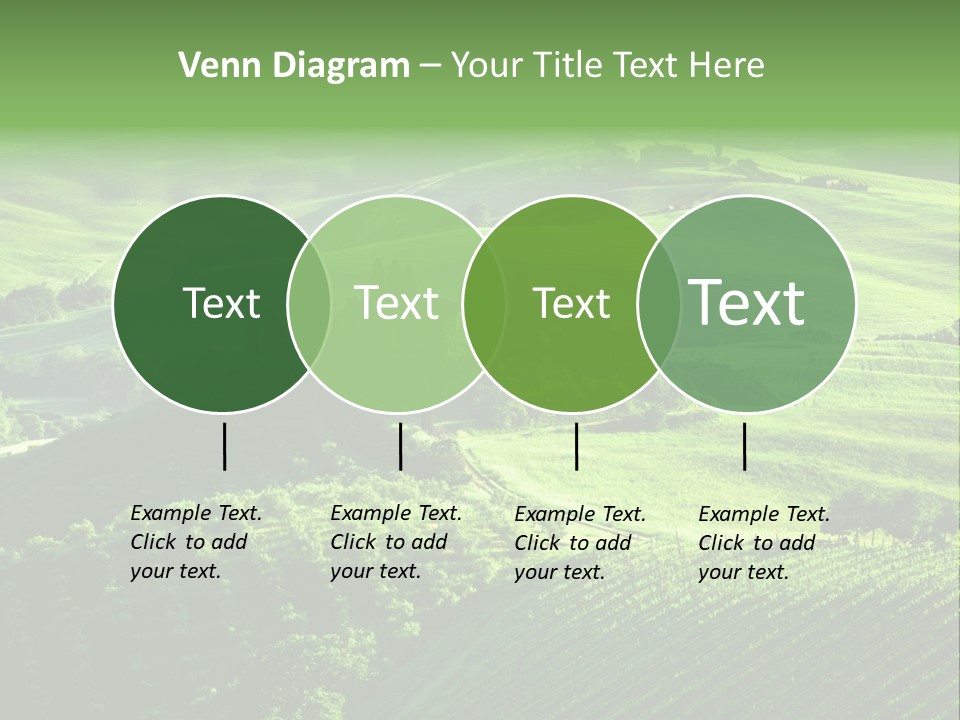 Venn Diagram – Your Title Text Here

Text

Text

Text

Text

Example Text. Click to add your text.

Example Text. Click to add your text.

Example Text. Click to add your text.

Example Text. Click to add your text.